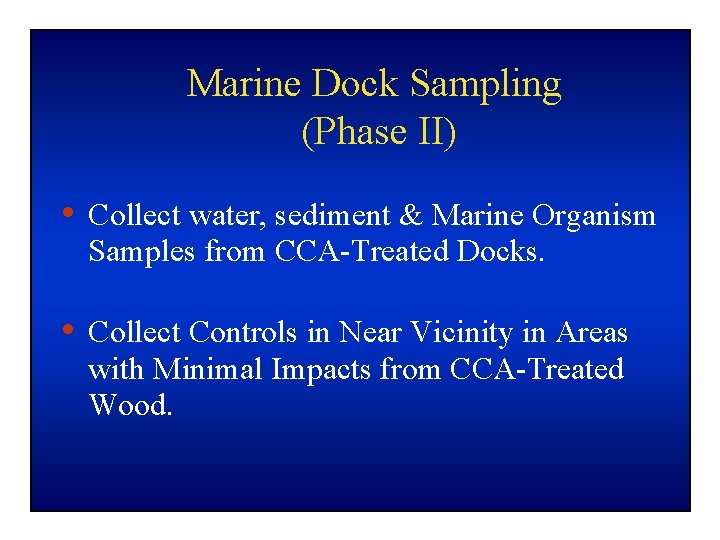 Marine Dock Sampling
(Phase II)

• Collect water, sediment & Marine Organism Samples from CCA-Treated Docks.

• Collect Controls in Near Vicinity in Areas with Minimal Impacts from CCA-Treated Wood.